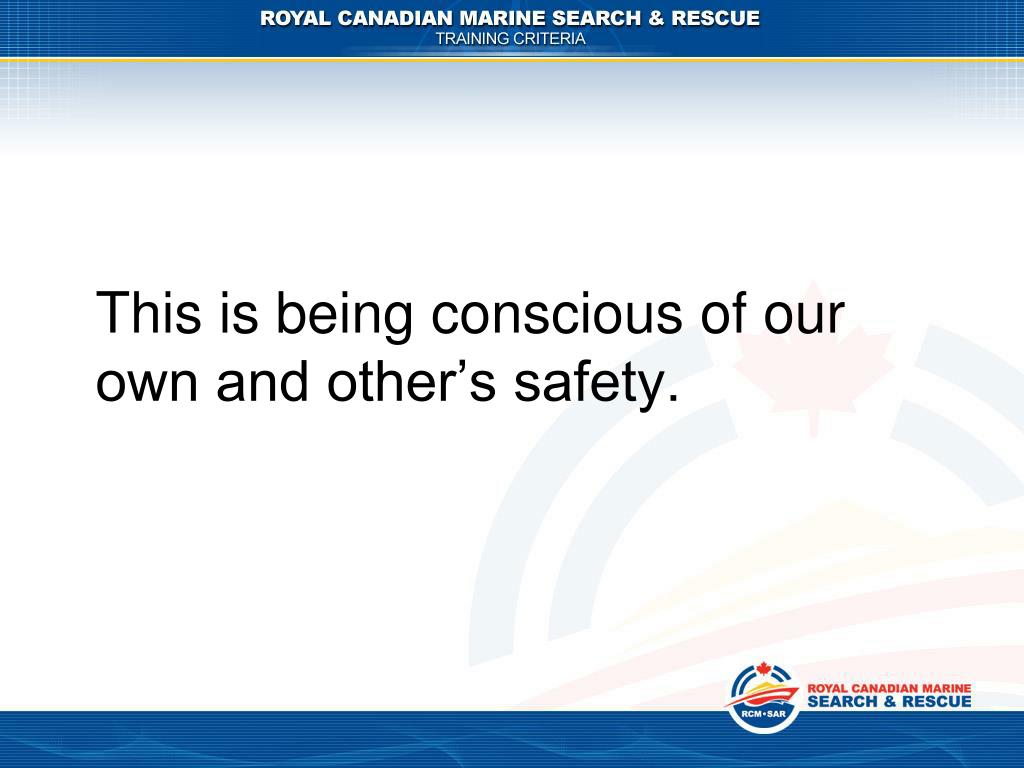 ROYAL CANADIAN MARINE SEARCH & RESCUE
TRAINING CRITERIA

This is being conscious of our own and other’s safety.

RCM•SAR
ROYAL CANADIAN MARINE
SEARCH & RESCUE